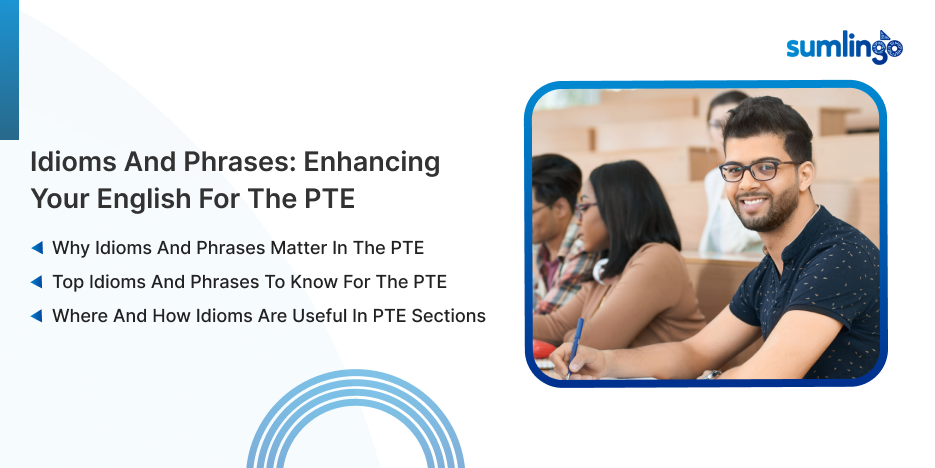 sumlingo

Idioms And Phrases: Enhancing Your English For The PTE

Why Idioms And Phrases Matter In The PTE

Top Idioms And Phrases To Know For The PTE

Where And How Idioms Are Useful In PTE Sections